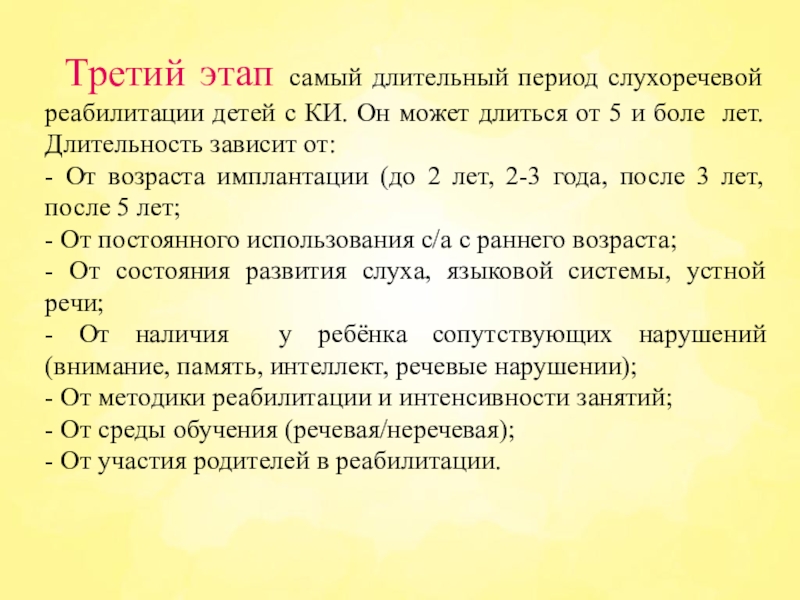 Третий этап самый длительный период слухоречевой реабилитации детей с КИ. Он может длиться от 5 и боле лет. Длительность зависит от:
- От возраста имплантации (до 2 лет, 2-3 года, после 3 лет, после 5 лет;
- От постоянного использования с/а с раннего возраста;
- От состояния развития слуха, языковой системы, устной речи;
- От наличия у ребёнка сопутствующих нарушений (внимание, память, интеллект, речевые нарушении);
- От методики реабилитации и интенсивности занятий;
- От среды обучения (речевая/неречевая);
- От участия родителей в реабилитации.